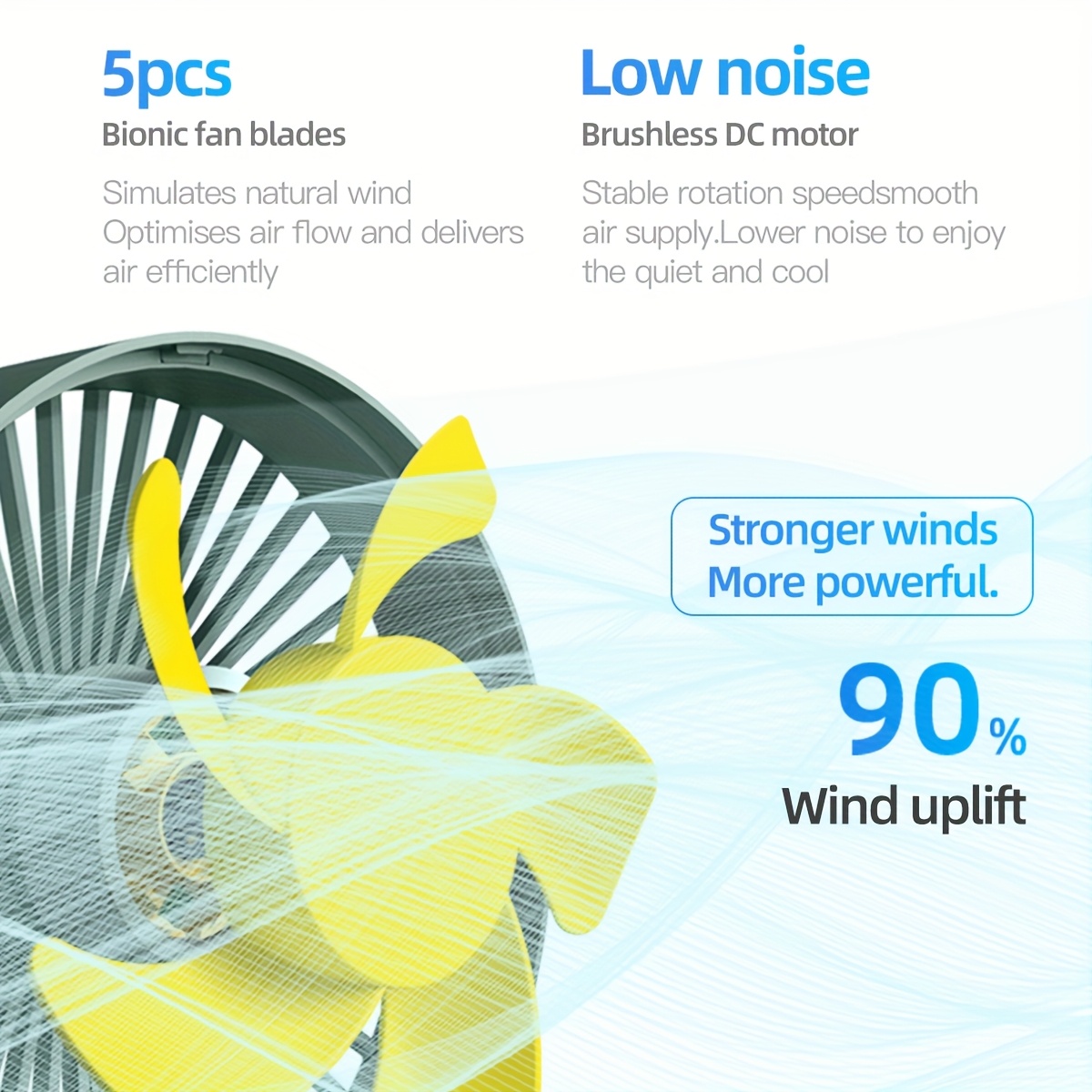 5pcs
Bionic fan blades

Simulates natural wind
Optimises air flow and delivers air efficiently

Low noise
Brushless DC motor

Stable rotation speedsmooth air supply.Lower noise to enjoy the quiet and cool

Stronger winds
More powerful.

90%
Wind uplift